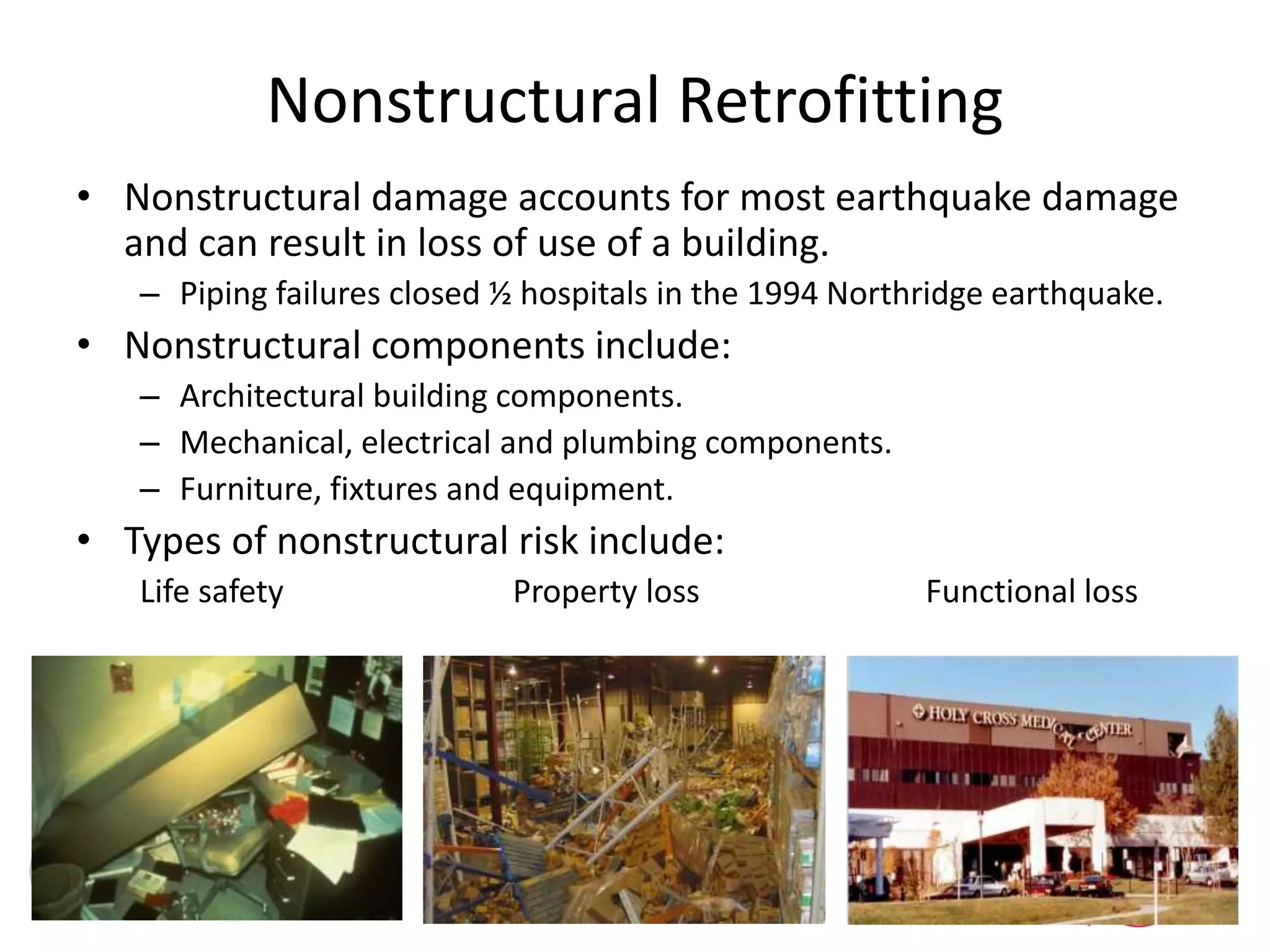 Nonstructural Retrofitting

• Nonstructural damage accounts for most earthquake damage and can result in loss of use of a building.
– Piping failures closed ½ hospitals in the 1994 Northridge earthquake.
• Nonstructural components include:
– Architectural building components.
– Mechanical, electrical and plumbing components.
– Furniture, fixtures and equipment.
• Types of nonstructural risk include:

Life safety

Property loss

Functional loss

HOLY CROSS MEDICAL CENTER